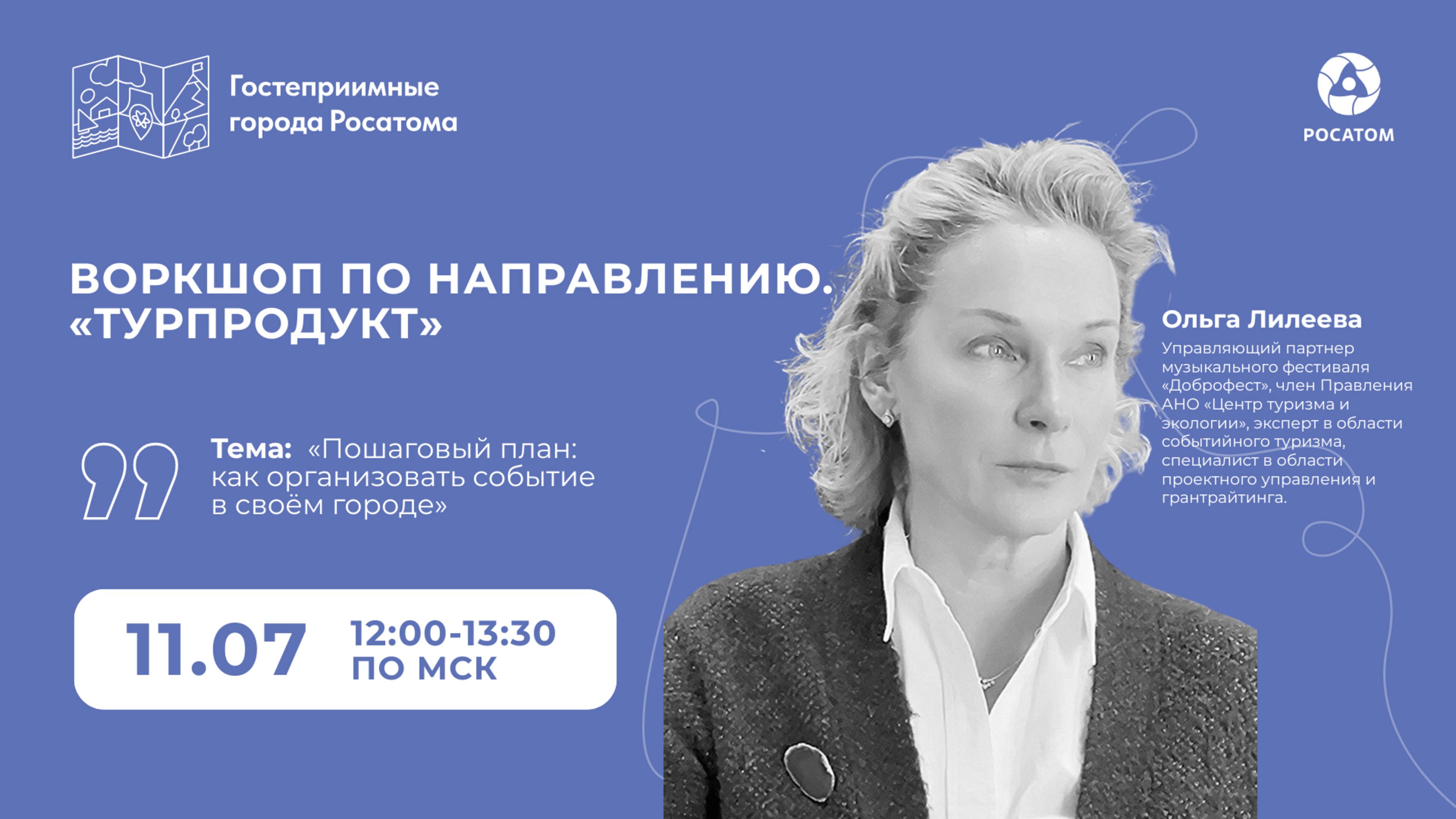 Гостеприимные города Росатома

РОСАТОМ

ВОРКШОП ПО НАПРАВЛЕНИЮ. «ТУРПРОДУКТ»

Тема: «Пошаговый план: как организовать событие в своём городе»

11.07 12:00-13:30 ПО МСК

Ольга Лилеева

Управляющий партнер музыкального фестиваля «Доброфест», член Правления АНО «Центр туризма и экологии», эксперт в области событийного туризма, специалист в области проектного управления и грантрайтинга.